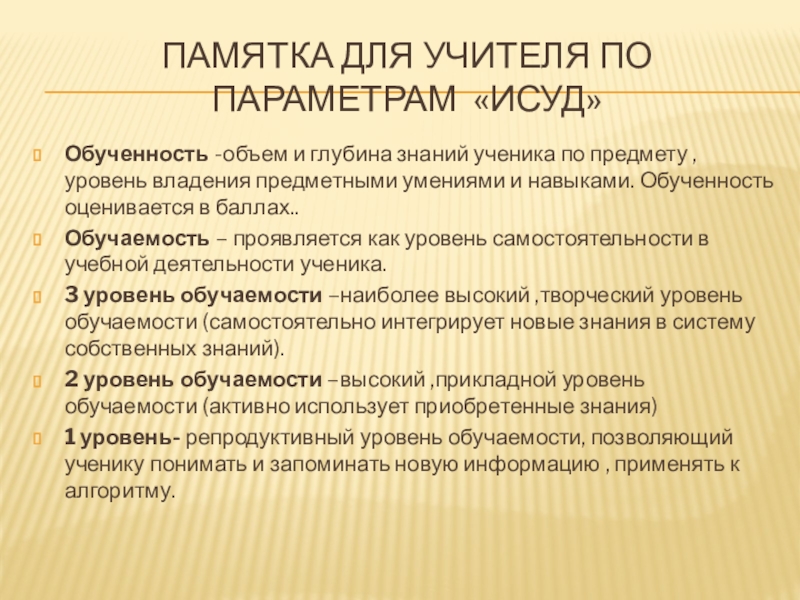 ПАМЯТКА ДЛЯ УЧИТЕЛЯ ПО ПАРАМЕТРАМ «ИСУД»

Обученность -объем и глубина знаний ученика по предмету , уровень владения предметными умениями и навыками. Обученность оценивается в баллах..

Обучаемость – проявляется как уровень самостоятельности в учебной деятельности ученика.

3 уровень обучаемости –наиболее высокий ,творческий уровень обучаемости (самостоятельно интегрирует новые знания в систему собственных знаний).

2 уровень обучаемости –высокий ,прикладной уровень обучаемости (активно использует приобретенные знания)

1 уровень- репродуктивный уровень обучаемости, позволяющий ученику понимать и запоминать новую информацию , применять к алгоритму.